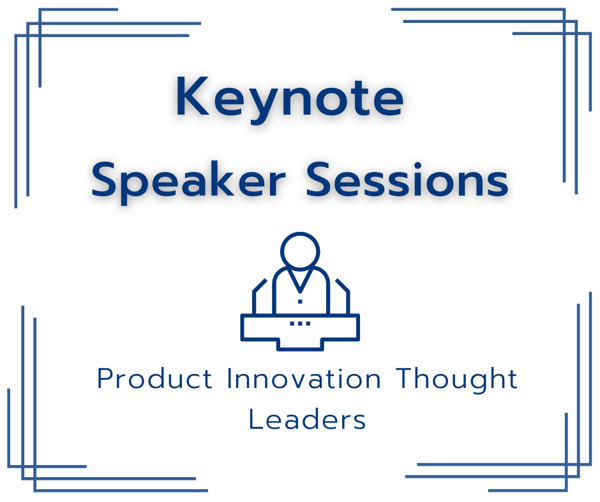 Keynote
Speaker Sessions

Product Innovation Thought Leaders